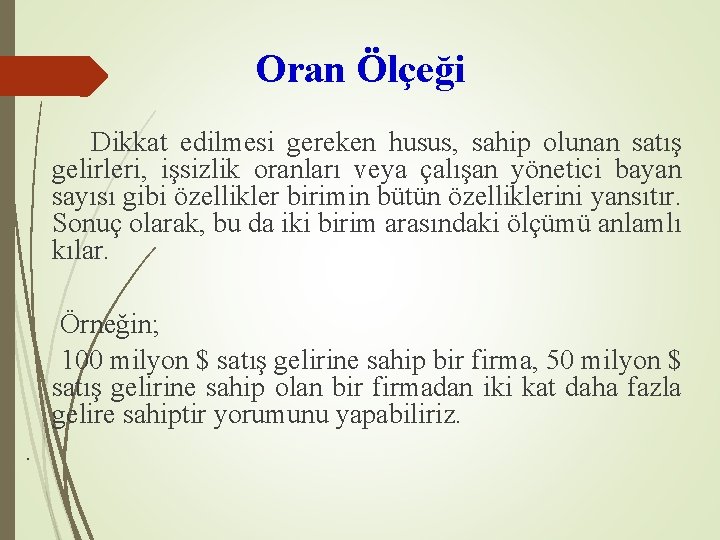 Oran Ölçeği

Dikkat edilmesi gereken husus, sahip olunan satış gelirleri, işsizlik oranları veya çalışan yönetici bayan sayısı gibi özellikler birimin bütün özelliklerini yansıtır. Sonuç olarak, bu da iki birim arasındaki ölçümü anlamlı kılar.

Örneğin;

100 milyon \$ satış gelirine sahip bir firma, 50 milyon \$ satış gelirine sahip olan bir firmadan iki kat daha fazla gelire sahiptir yorumunu yapabiliriz.

.